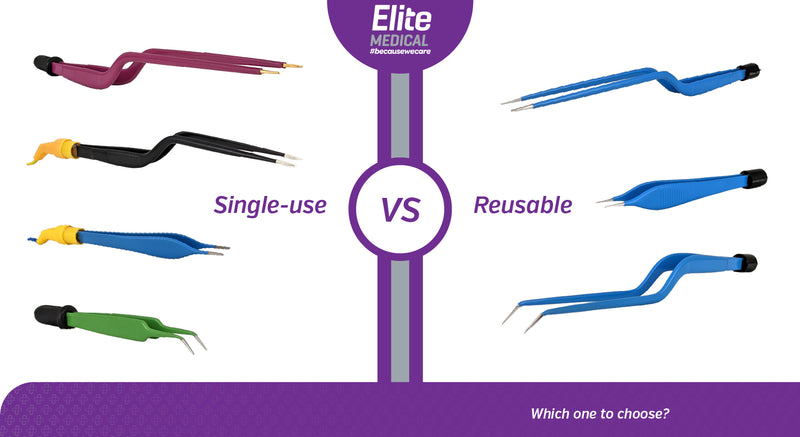 Elite
MEDICAL
#becausewecare

Single-use

VS

Reusable

Which one to choose?